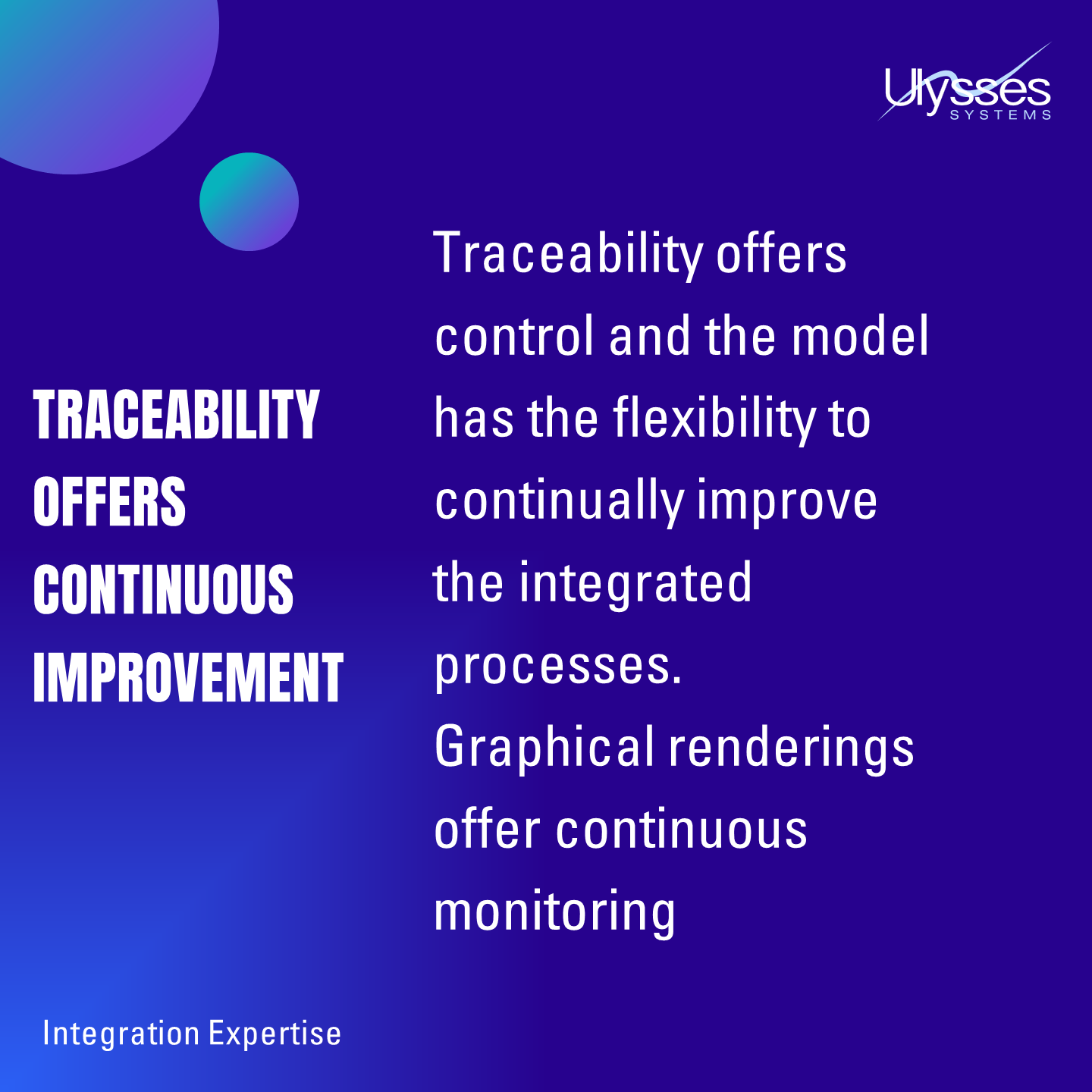 Ulysses
SYSTEMS

TRACEABILITY OFFERS CONTINUOUS IMPROVEMENT

Traceability offers control and the model has the flexibility to continually improve the integrated processes.
Graphical renderings offer continuous monitoring

Integration Expertise